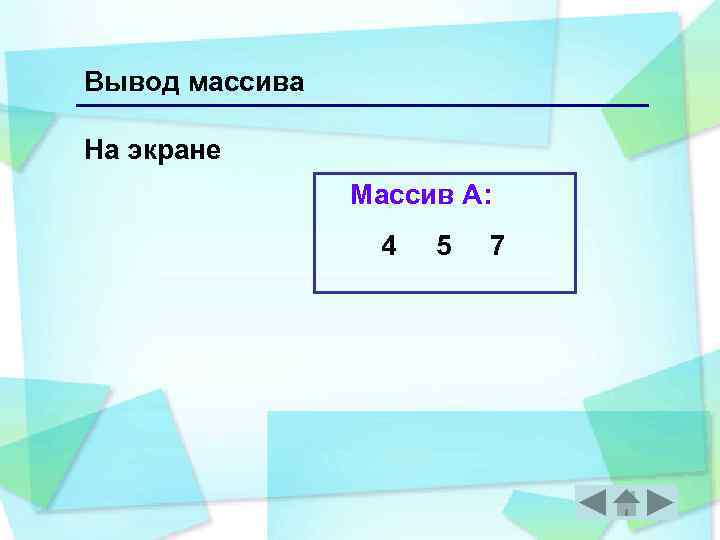 Вывод массива

На экране

Массив А:

4 5 7